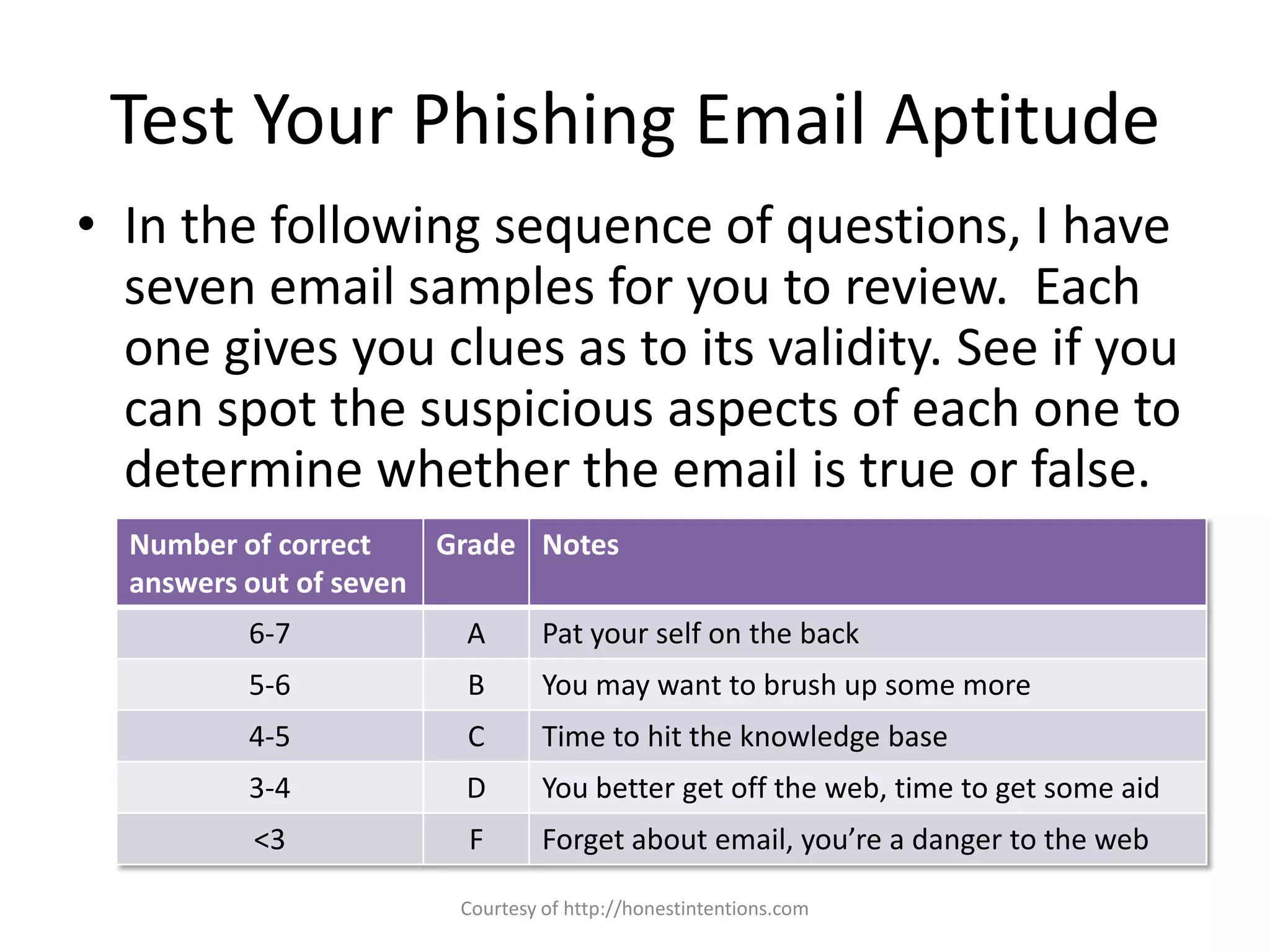 Test Your Phishing Email Aptitude

• In the following sequence of questions, I have seven email samples for you to review. Each one gives you clues as to its validity. See if you can spot the suspicious aspects of each one to determine whether the email is true or false.

| Number of correct answers out of seven | Grade | Notes |
|---|---|---|
| 6-7 | A | Pat your self on the back |
| 5-6 | B | You may want to brush up some more |
| 4-5 | C | Time to hit the knowledge base |
| 3-4 | D | You better get off the web, time to get some aid |
| <3 | F | Forget about email, you're a danger to the web |

Courtesy of http://honestintentions.com